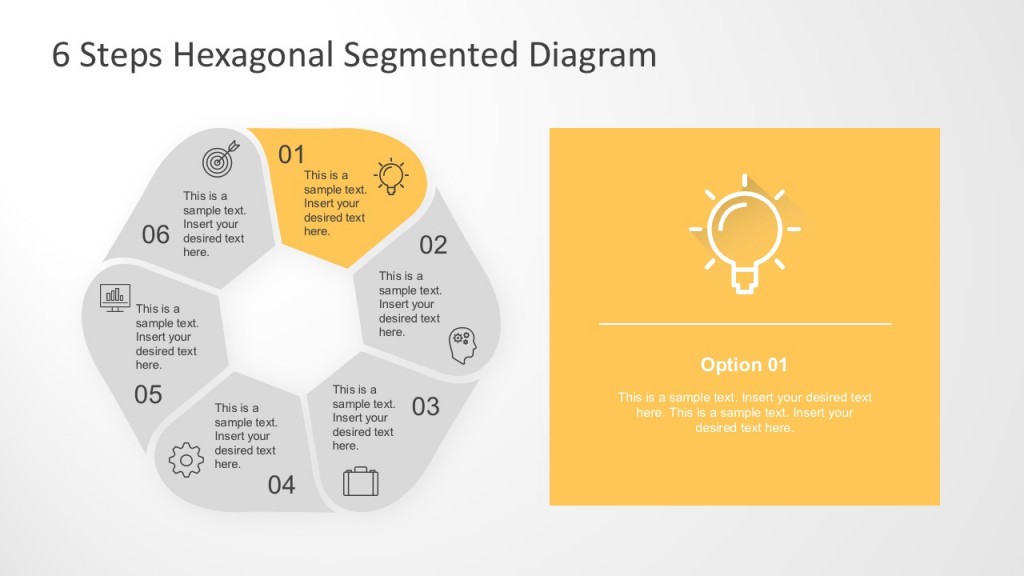 6 Steps Hexagonal Segmented Diagram

01
This is a sample text. Insert your desired text here.

02
This is a sample text. Insert your desired text here.

03
This is a sample text. Insert your desired text here.

04
This is a sample text. Insert your desired text here.

05
This is a sample text. Insert your desired text here.

06
This is a sample text. Insert your desired text here.

Option 01
This is a sample text. Insert your desired text here. This is a sample text. Insert your desired text here.